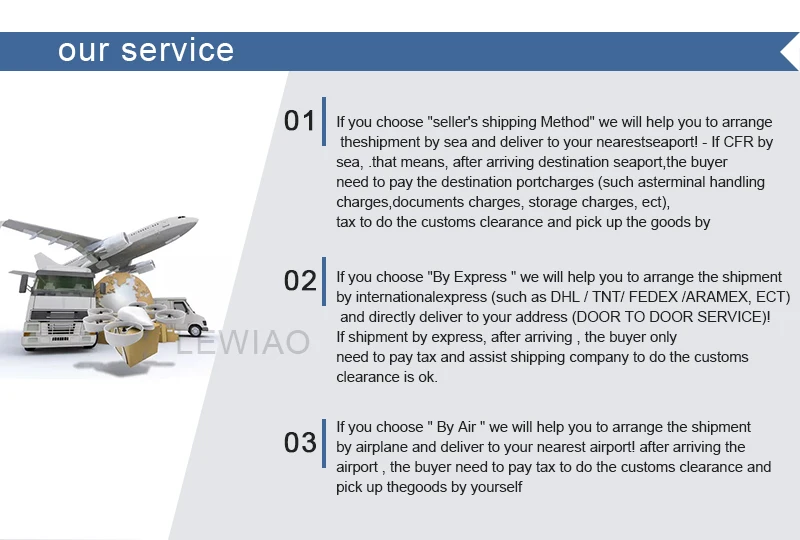 our service

01

If you choose "seller's shipping Method" we will help you to arrange theshipment by sea and deliver to your nearestseaport! - If CFR by sea, .that means, after arriving destination seaport,the buyer need to pay the destination portcharges (such asterminal handling charges,documents charges, storage charges, ect), tax to do the customs clearance and pick up the goods by

02

If you choose "By Express " we will help you to arrange the shipment by internationalexpress (such as DHL / TNT/ FEDEX /ARAMEX, ECT) and directly deliver to your address (DOOR TO DOOR SERVICE)! If shipment by express, after arriving , the buyer only need to pay tax and assist shipping company to do the customs clearance is ok.

LEWIAO

03

If you choose " By Air " we will help you to arrange the shipment by airplane and deliver to your nearest airport! after arriving the airport , the buyer need to pay tax to do the customs clearance and pick up thegoods by yourself